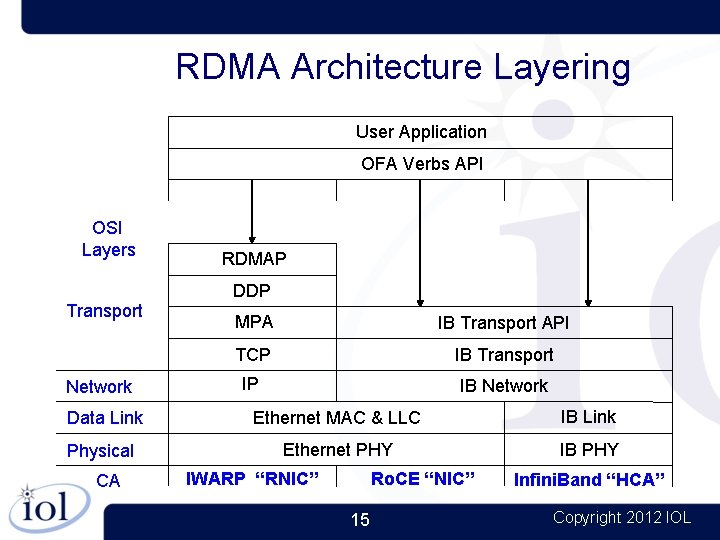 RDMA Architecture Layering

User Application

OFA Verbs API

OSI Layers

RDMAP

DDP

Transport

MPA

IB Transport API

TCP

IB Transport

Network

IP

IB Network

Data Link

Ethernet MAC & LLC

IB Link

Physical

Ethernet PHY

IB PHY

CA

IWARP "RNIC"

RoCE "NIC"

InfiniBand "HCA"

iol

15

Copyright 2012 IOL